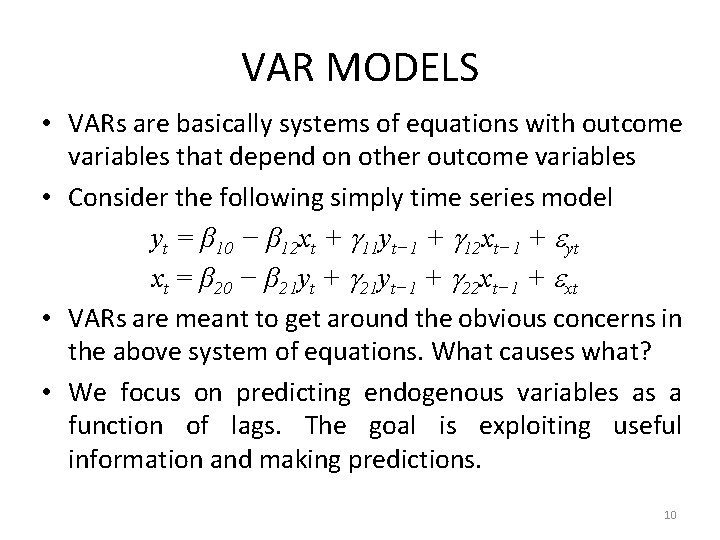 VAR MODELS

• VARs are basically systems of equations with outcome variables that depend on other outcome variables

• Consider the following simply time series model

$y_t = \beta_{10} - \beta_{12}x_t + \gamma_{11}y_{t-1} + \gamma_{12}x_{t-1} + \varepsilon_{yt}$
$x_t = \beta_{20} - \beta_{21}y_t + \gamma_{21}y_{t-1} + \gamma_{22}x_{t-1} + \varepsilon_{xt}$

• VARs are meant to get around the obvious concerns in the above system of equations. What causes what?

• We focus on predicting endogenous variables as a function of lags. The goal is exploiting useful information and making predictions.

10